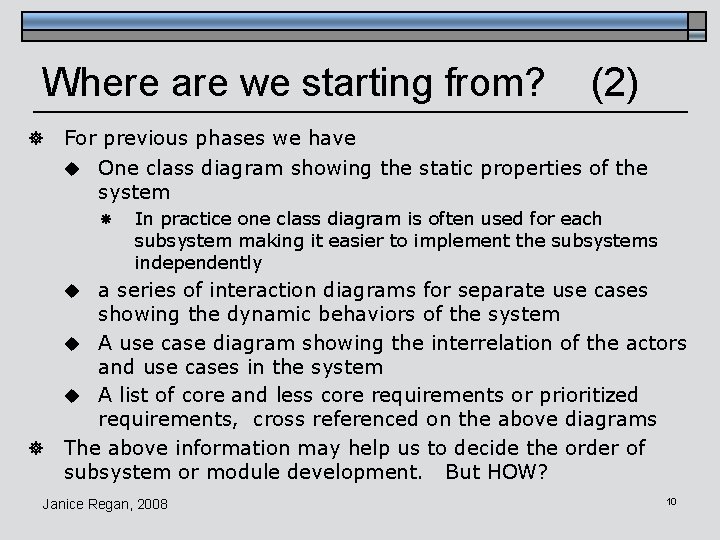 Where are we starting from? (2)

For previous phases we have

One class diagram showing the static properties of the system

In practice one class diagram is often used for each subsystem making it easier to implement the subsystems independently

a series of interaction diagrams for separate use cases showing the dynamic behaviors of the system

A use case diagram showing the interrelation of the actors and use cases in the system

A list of core and less core requirements or prioritized requirements, cross referenced on the above diagrams

The above information may help us to decide the order of subsystem or module development. But HOW?

Janice Regan, 2008

10